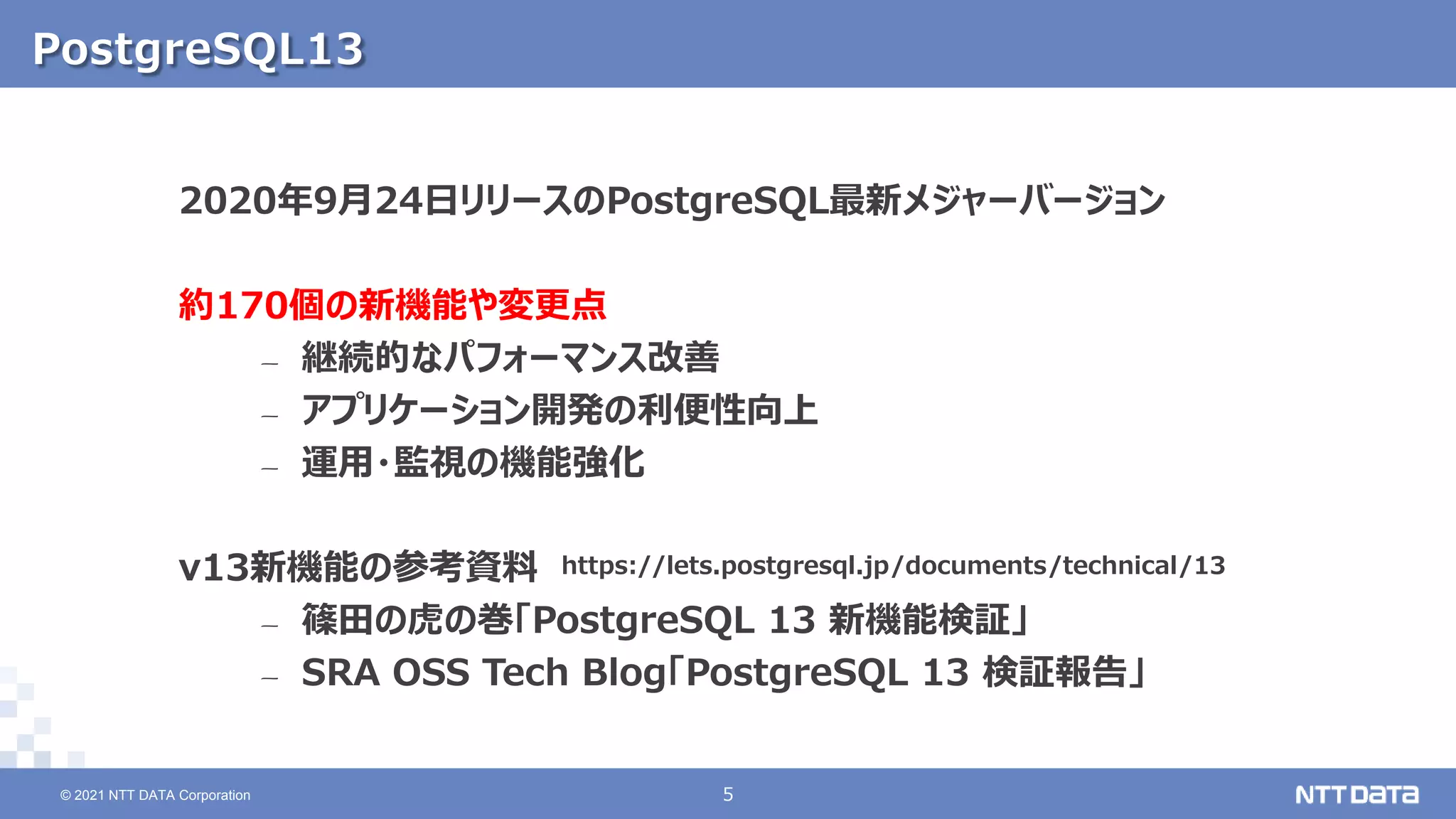 PostgreSQL13

2020年9月24日リリースのPostgreSQL最新メジャーバージョン

約170個の新機能や変更点

– 継続的なパフォーマンス改善
– アプリケーション開発の利便性向上
– 運用・監視の機能強化

v13新機能の参考資料 https://lets.postgresql.jp/documents/technical/13

– 篠田の虎の巻「PostgreSQL 13 新機能検証」
– SRA OSS Tech Blog「PostgreSQL 13 検証報告」

© 2021 NTT DATA Corporation
5
NTT DATA